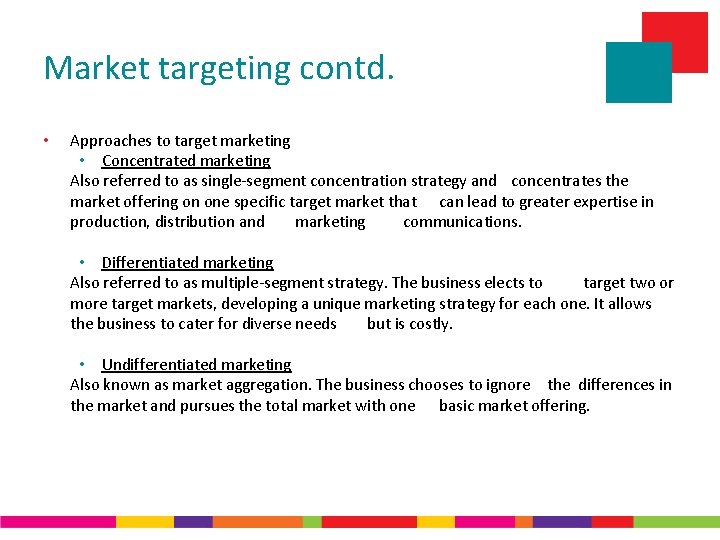 Market targeting contd.

• Approaches to target marketing
• Concentrated marketing
Also referred to as single-segment concentration strategy and concentrates the market offering on one specific target market that can lead to greater expertise in production, distribution and marketing communications.

• Differentiated marketing
Also referred to as multiple-segment strategy. The business elects to target two or more target markets, developing a unique marketing strategy for each one. It allows the business to cater for diverse needs but is costly.

• Undifferentiated marketing
Also known as market aggregation. The business chooses to ignore the differences in the market and pursues the total market with one basic market offering.